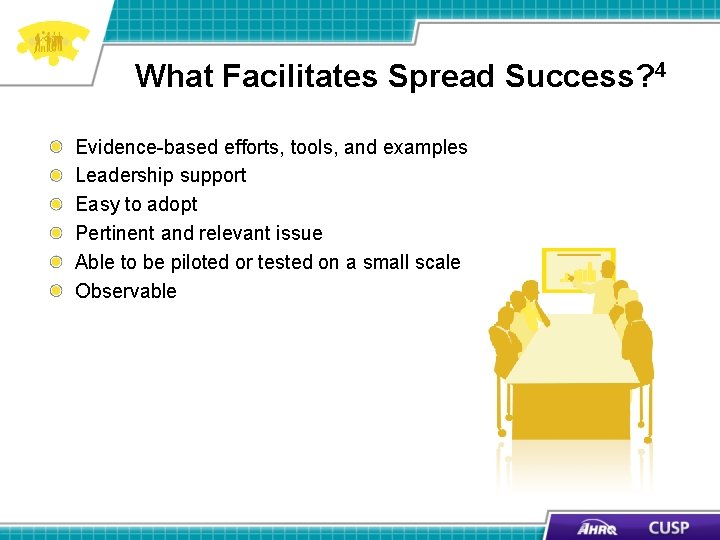 What Facilitates Spread Success?$^4$

Evidence-based efforts, tools, and examples
Leadership support
Easy to adopt
Pertinent and relevant issue
Able to be piloted or tested on a small scale
Observable

AHRQ CUSP